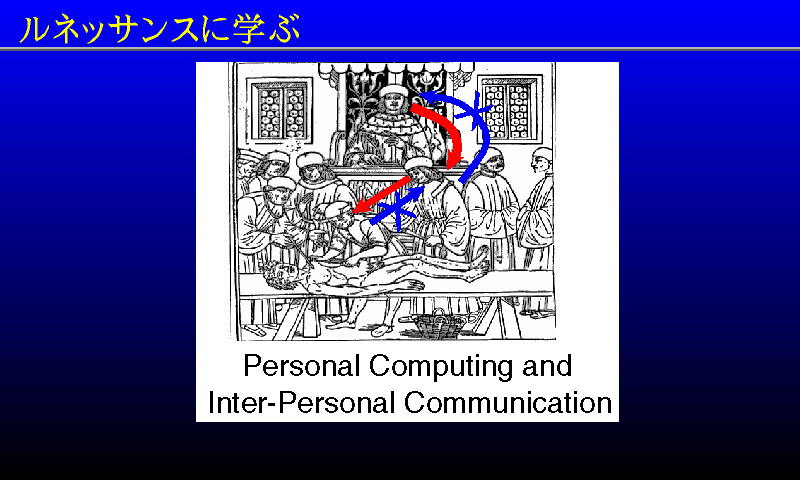 ルネッサンスに学ぶ

Personal Computing and Inter-Personal Communication